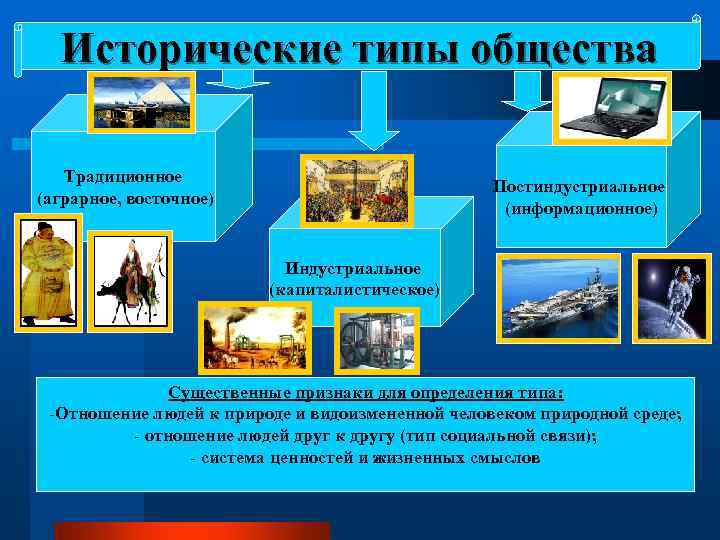 Исторические типы общества

Традиционное (аграрное, восточное)

Индустриальное (капиталистическое)

Постиндустриальное (информационное)

Существенные признаки для определения типа:
-Отношение людей к природе и видоизмененной человеком природной среде;
- отношение людей друг к другу (тип социальной связи);
- система ценностей и жизненных смыслов